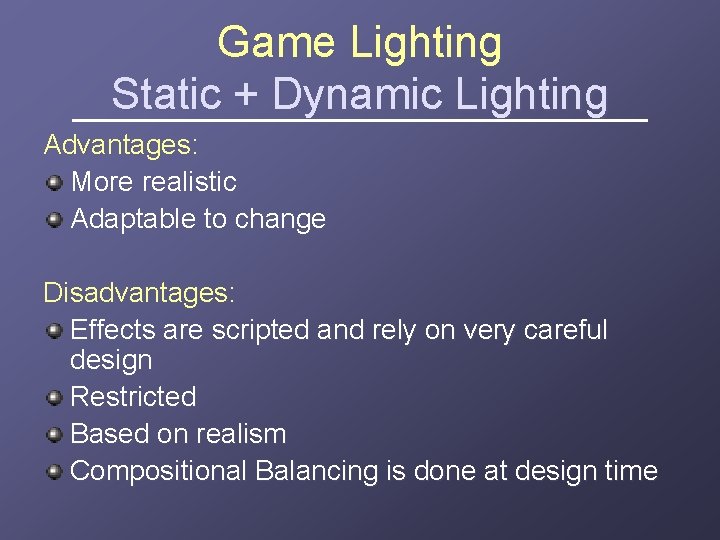 Game Lighting
Static + Dynamic Lighting

Advantages:
- More realistic
- Adaptable to change

Disadvantages:
- Effects are scripted and rely on very careful design
- Restricted
- Based on realism
- Compositional Balancing is done at design time